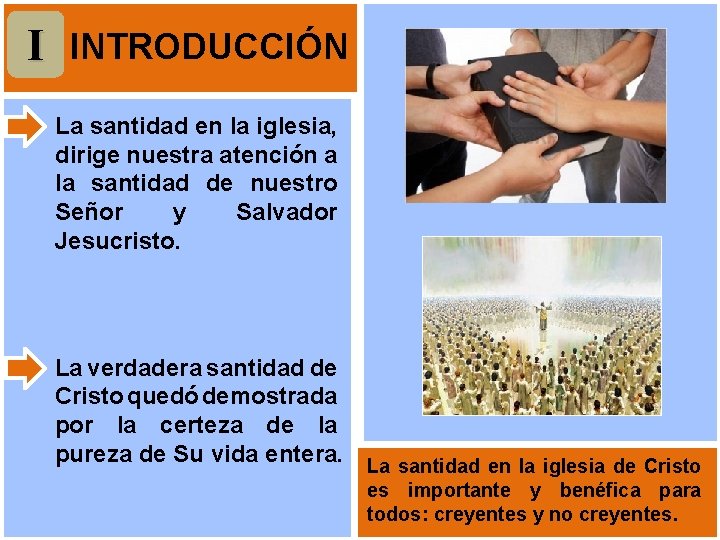 I INTRODUCCIÓN

La santidad en la iglesia, dirige nuestra atención a la santidad de nuestro Señor y Salvador Jesucristo.

La verdadera santidad de Cristo quedó demostrada por la certeza de la pureza de Su vida entera.

La santidad en la iglesia de Cristo es importante y benéfica para todos: creyentes y no creyentes.